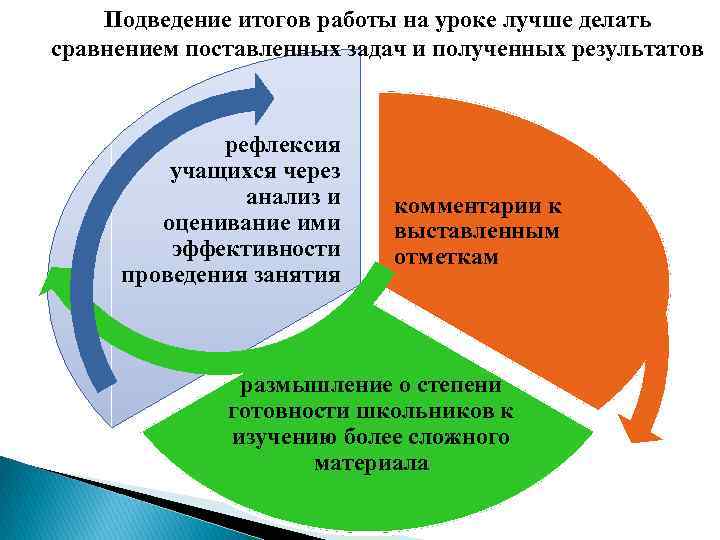 Подведение итогов работы на уроке лучше делать сравнением поставленных задач и полученных результатов

рефлексия учащихся через анализ и оценивание ими эффективности проведения занятия

комментарии к выставленным отметкам

размышление о степени готовности школьников к изучению более сложного материала